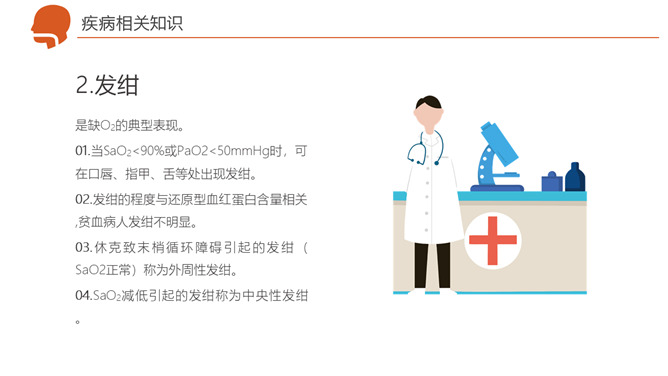 疾病相关知识

2.发绀

是缺$O_2$的典型表现。

01.当$SaO_2$<90%或PaO2<50mmHg时，可在口唇、指甲、舌等处出现发绀。

02.发绀的程度与还原型血红蛋白含量相关,贫血病人发绀不明显。

03.休克致末梢循环障碍引起的发绀（SaO2正常）称为外周性发绀。

04.$SaO_2$减低引起的发绀称为中央性发绀。